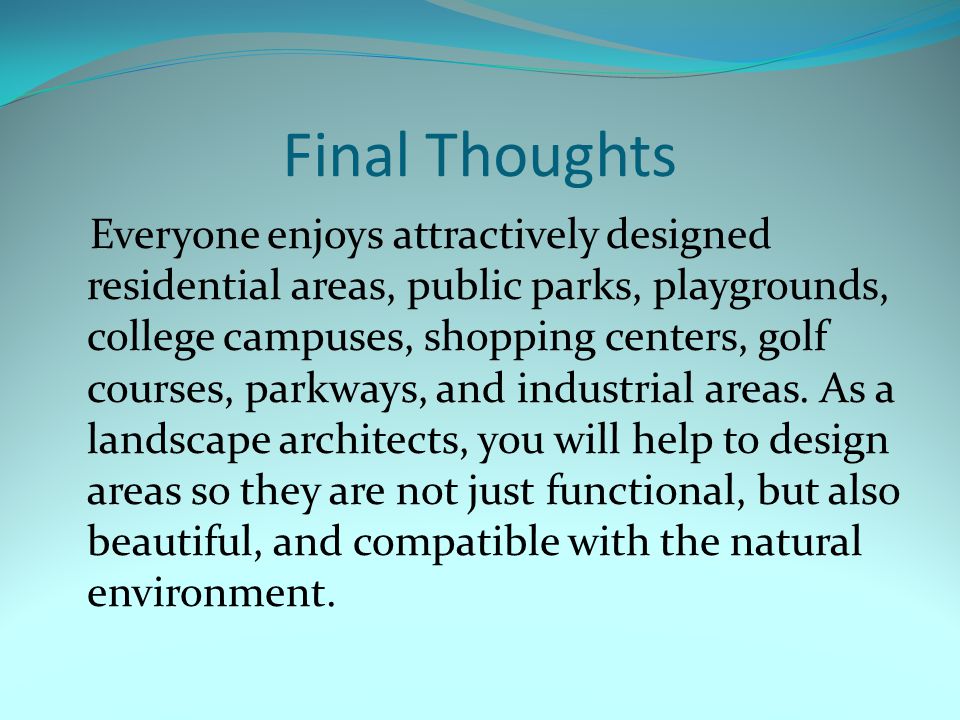 Final Thoughts

Everyone enjoys attractively designed residential areas, public parks, playgrounds, college campuses, shopping centers, golf courses, parkways, and industrial areas. As a landscape architects, you will help to design areas so they are not just functional, but also beautiful, and compatible with the natural environment.